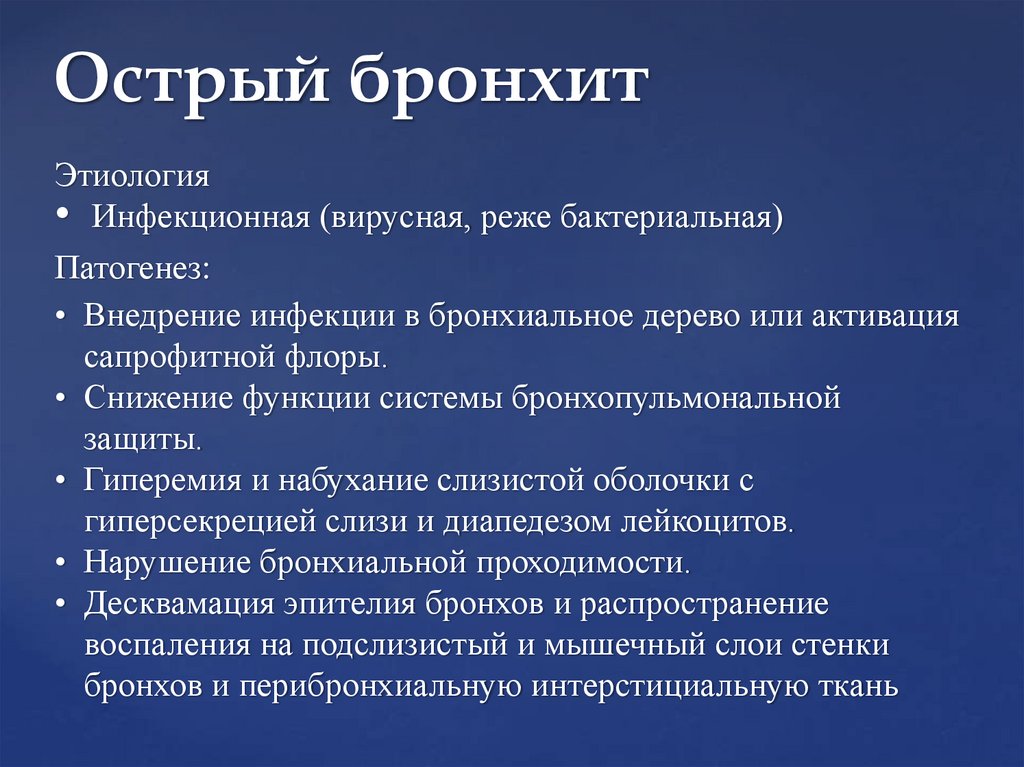 Острый бронхит

Этиология
• Инфекционная (вирусная, реже бактериальная)

Патогенез:
• Внедрение инфекции в бронхиальное дерево или активация сапрофитной флоры.
• Снижение функции системы бронхопульмональной защиты.
• Гиперемия и набухание слизистой оболочки с гиперсекрецией слизи и диапедезом лейкоцитов.
• Нарушение бронхиальной проходимости.
• Десквамация эпителия бронхов и распространение воспаления на подслизистый и мышечный слои стенки бронхов и перибронхиальную интерстициальную ткань